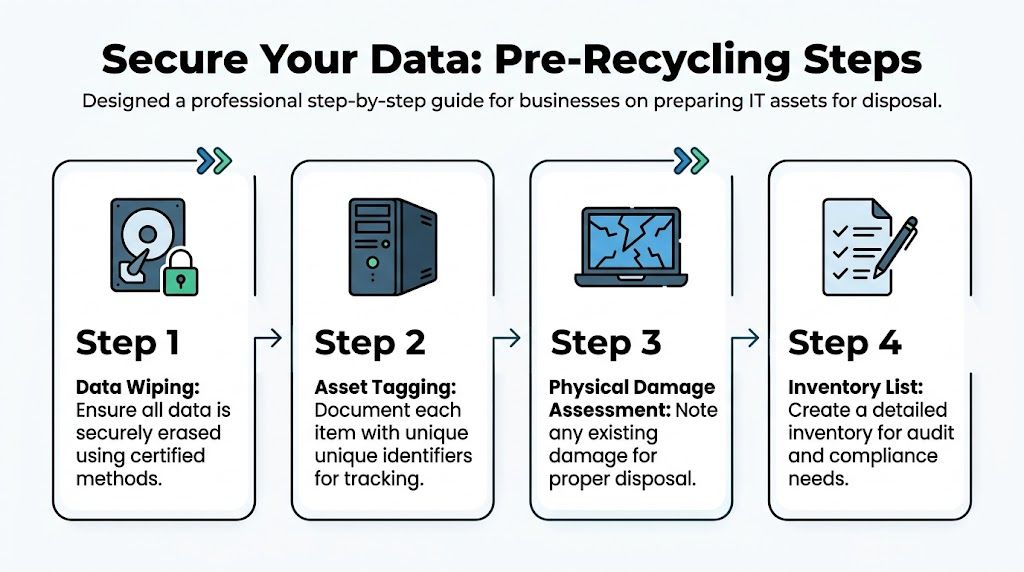 Secure Your Data: Pre-Recycling Steps

Designed a professional step-by-step guide for businesses on preparing IT assets for disposal.

Step 1

Data Wiping: Ensure all data is securely erased using certified methods.

Step 2

Asset Tagging: Document each item with unique unique identifiers for tracking.

Step 3

Physical Damage Assessment: Note any existing damage for proper disposal.

Step 4

Inventory List: Create a detailed inventory for audit and compliance needs.